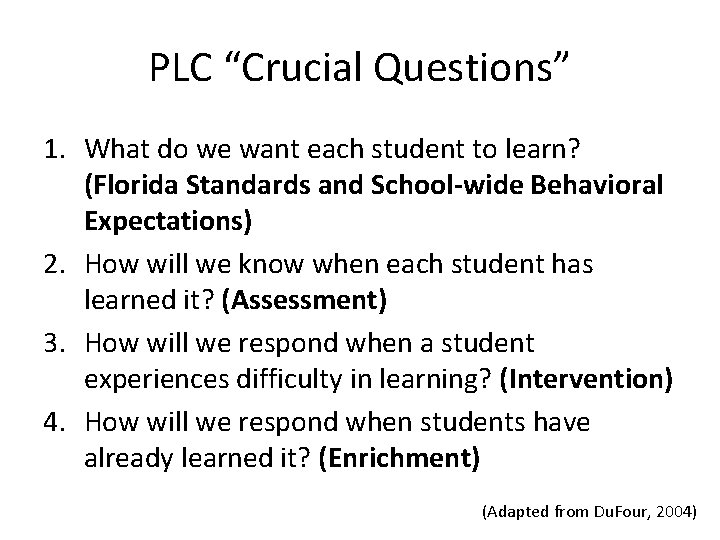 PLC “Crucial Questions”

1. What do we want each student to learn? (Florida Standards and School-wide Behavioral Expectations)
2. How will we know when each student has learned it? (Assessment)
3. How will we respond when a student experiences difficulty in learning? (Intervention)
4. How will we respond when students have already learned it? (Enrichment)

(Adapted from DuFour, 2004)